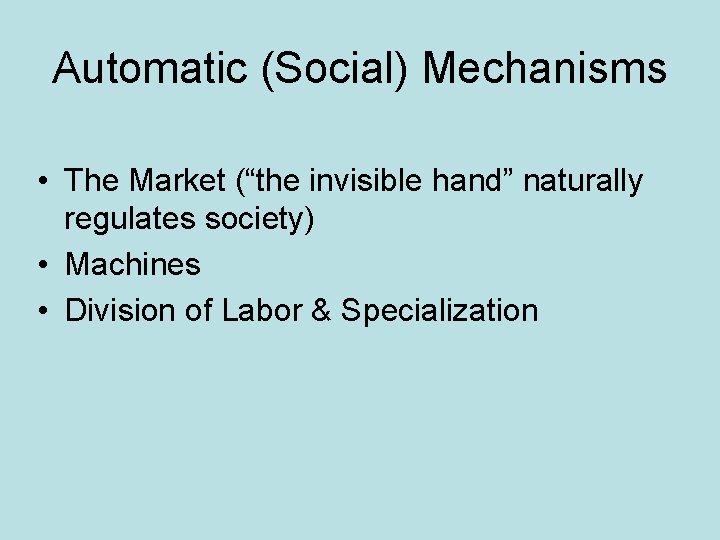 Automatic (Social) Mechanisms

• The Market (“the invisible hand” naturally regulates society)
• Machines
• Division of Labor & Specialization